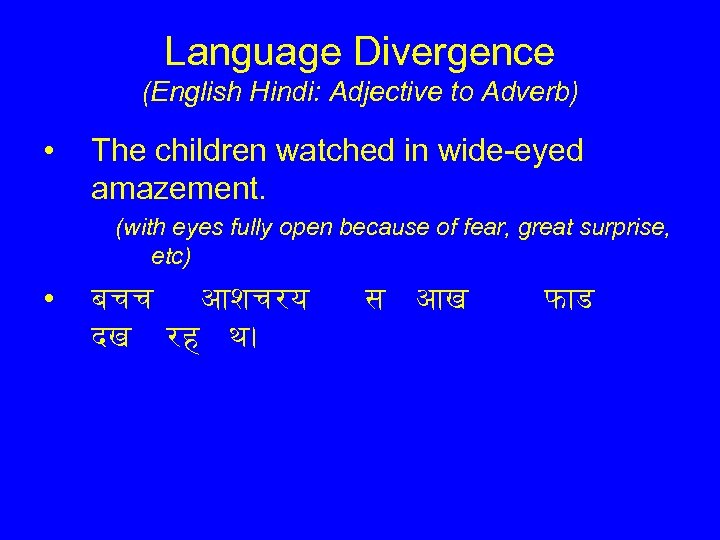 Language Divergence
(English Hindi: Adjective to Adverb)

• The children watched in wide-eyed amazement.
(with eyes fully open because of fear, great surprise, etc)

• बचच आशचरय स आख फाड दख रह थ।